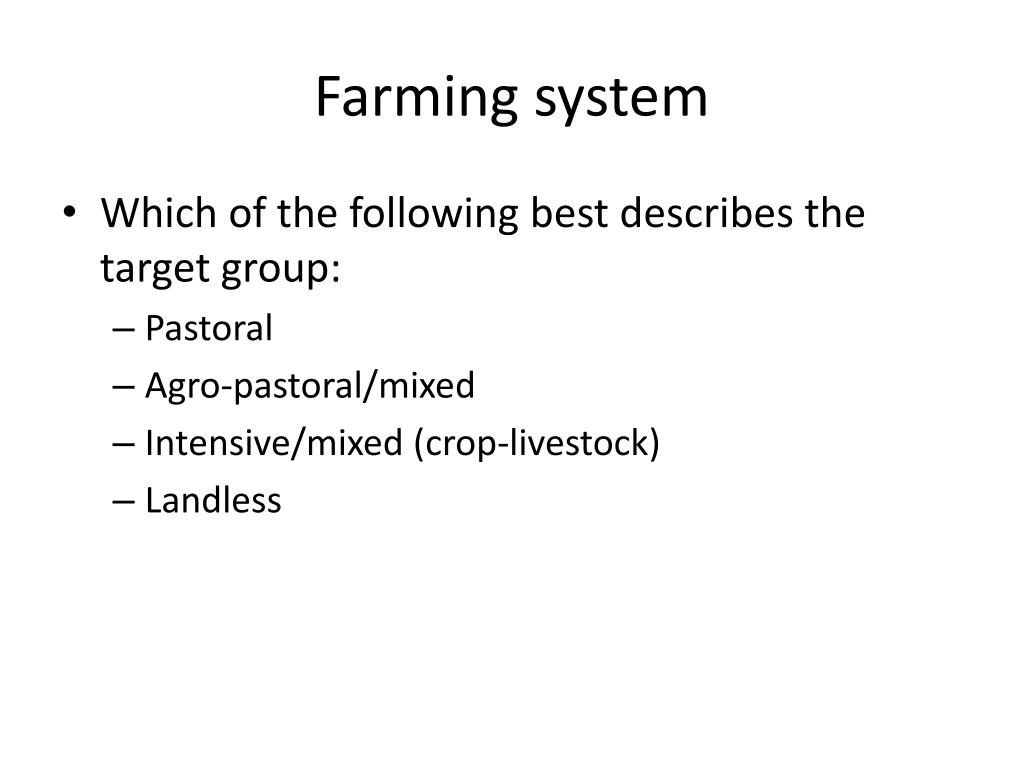 Farming system

• Which of the following best describes the target group:
– Pastoral
– Agro-pastoral/mixed
– Intensive/mixed (crop-livestock)
– Landless